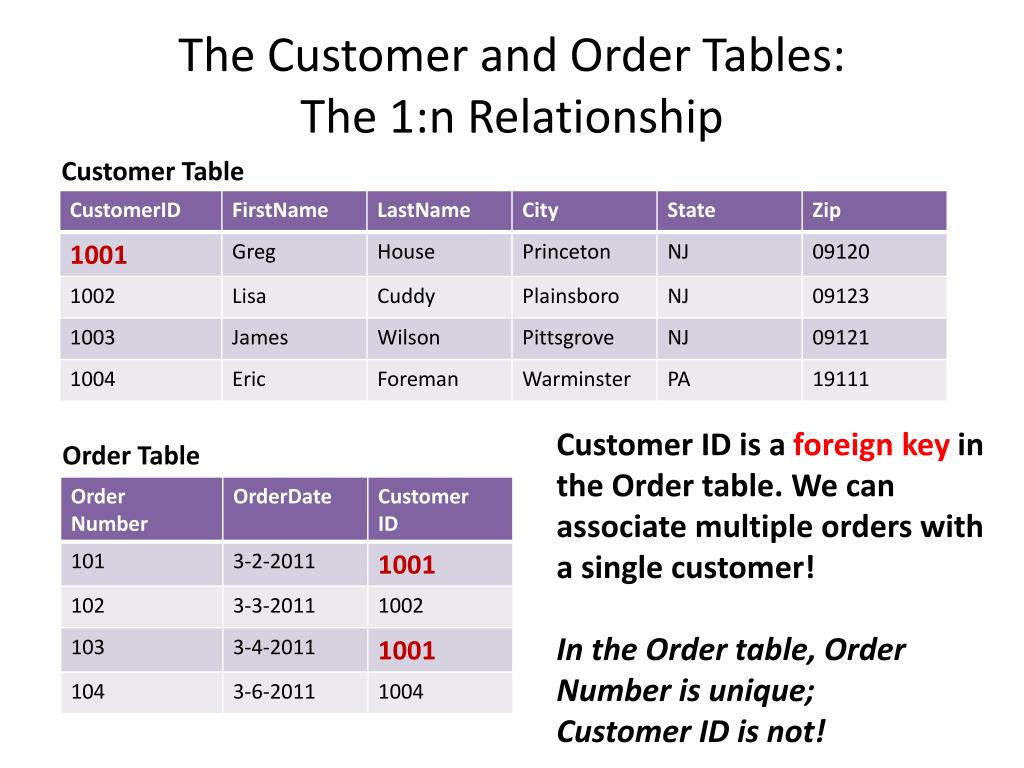 The Customer and Order Tables:
The 1:n Relationship

Customer Table

| CustomerID | FirstName | LastName | City | State | Zip |
|---|---|---|---|---|---|
| 1001 | Greg | House | Princeton | NJ | 09120 |
| 1002 | Lisa | Cuddy | Plainsboro | NJ | 09123 |
| 1003 | James | Wilson | Pittsgrove | NJ | 09121 |
| 1004 | Eric | Foreman | Warminster | PA | 19111 |

Order Table

| Order Number | OrderDate | Customer ID |
|---|---|---|
| 101 | 3-2-2011 | 1001 |
| 102 | 3-3-2011 | 1002 |
| 103 | 3-4-2011 | 1001 |
| 104 | 3-6-2011 | 1004 |

Customer ID is a foreign key in the Order table. We can associate multiple orders with a single customer!

In the Order table, Order Number is unique; Customer ID is not!